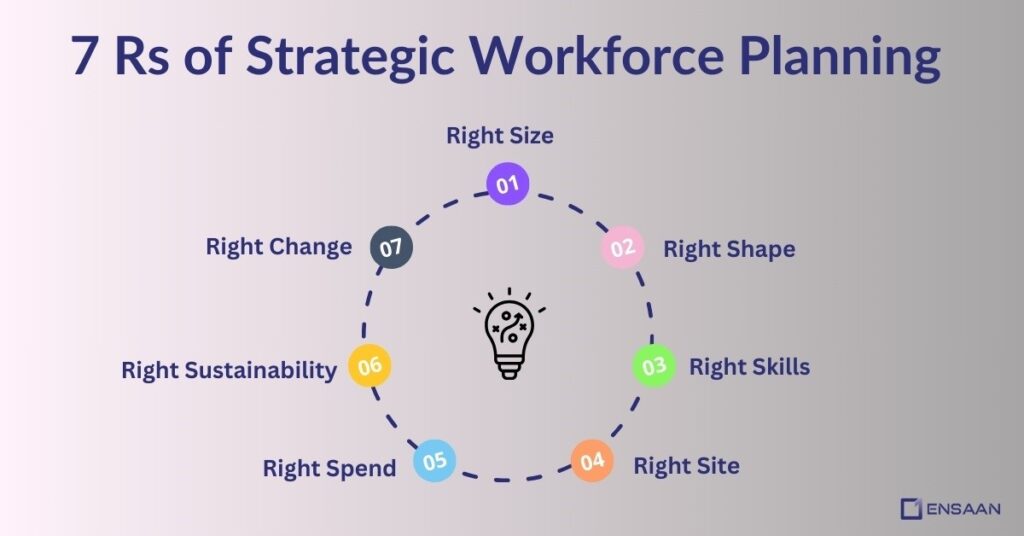 7 Rs of Strategic Workforce Planning

Right Size
01

02
Right Shape

03
Right Skills

04
Right Site

Right Spend
05

Right Sustainability
06

Right Change
07

ENSAAN